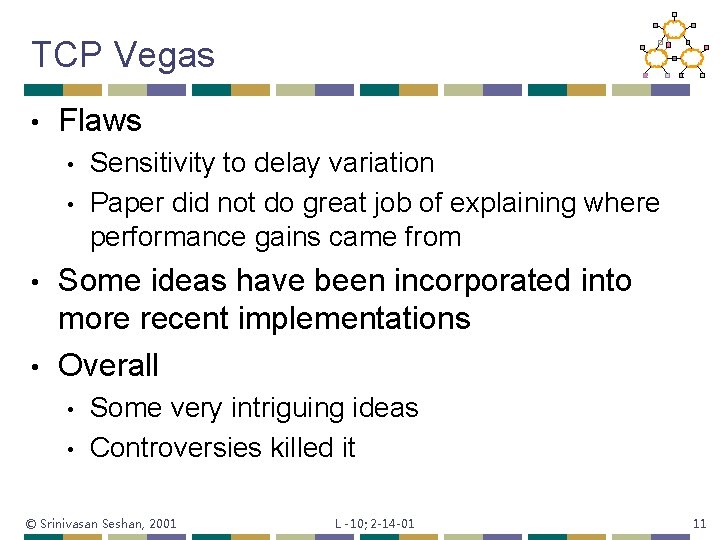 TCP Vegas

• Flaws
 • Sensitivity to delay variation
 • Paper did not do great job of explaining where performance gains came from
• Some ideas have been incorporated into more recent implementations
• Overall
 • Some very intriguing ideas
 • Controversies killed it

© Srinivasan Seshan, 2001 L -10; 2-14-01 11